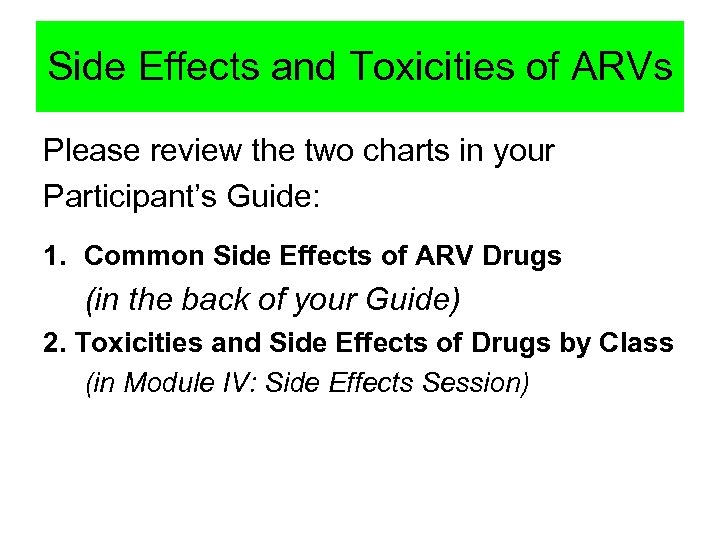 Side Effects and Toxicities of ARVs

Please review the two charts in your Participant’s Guide:

1. Common Side Effects of ARV Drugs
(in the back of your Guide)

2. Toxicities and Side Effects of Drugs by Class
(in Module IV: Side Effects Session)